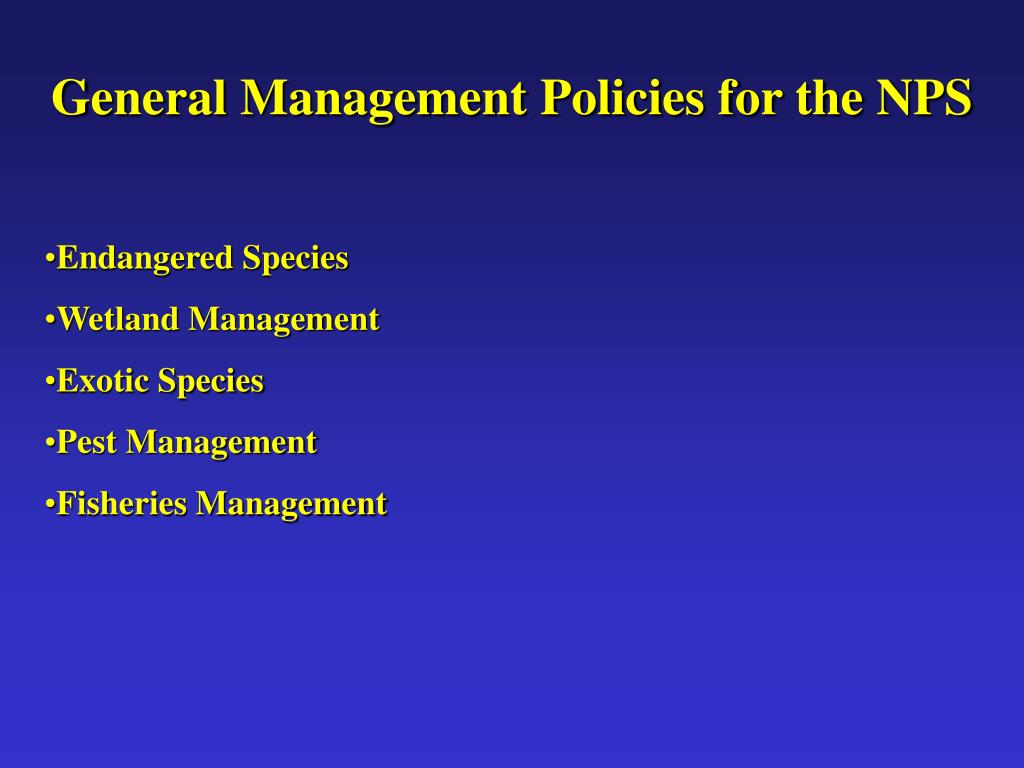 General Management Policies for the NPS

•Endangered Species

•Wetland Management

•Exotic Species

•Pest Management

•Fisheries Management